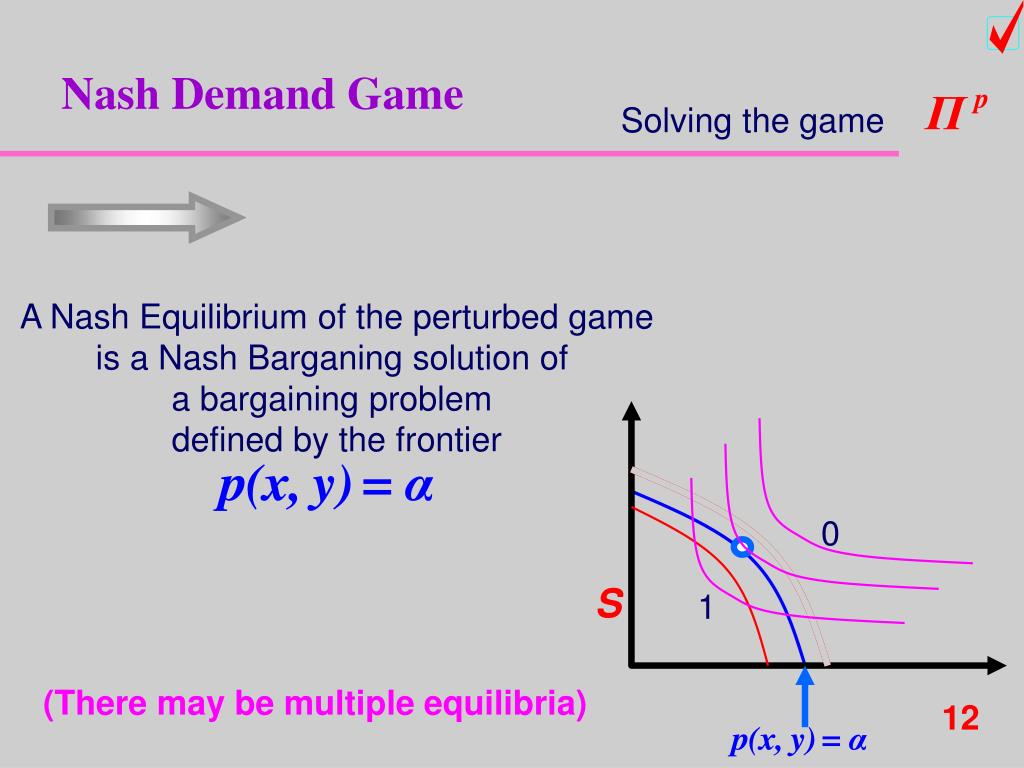 Nash Demand Game

Solving the game $\Pi^p$

A Nash Equilibrium of the perturbed game is a Nash Barganing solution of a bargaining problem defined by the frontier

$p(x, y) = \alpha$

0

S

1

(There may be multiple equilibria)

$p(x, y) = \alpha$

12